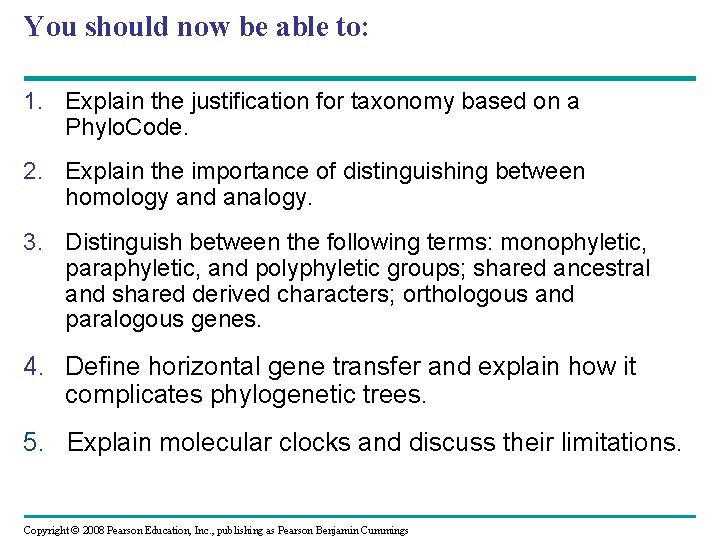 You should now be able to:

1. Explain the justification for taxonomy based on a PhyloCode.

2. Explain the importance of distinguishing between homology and analogy.

3. Distinguish between the following terms: monophyletic, paraphyletic, and polyphyletic groups; shared ancestral and shared derived characters; orthologous and paralogous genes.

4. Define horizontal gene transfer and explain how it complicates phylogenetic trees.

5. Explain molecular clocks and discuss their limitations.

Copyright © 2008 Pearson Education, Inc., publishing as Pearson Benjamin Cummings